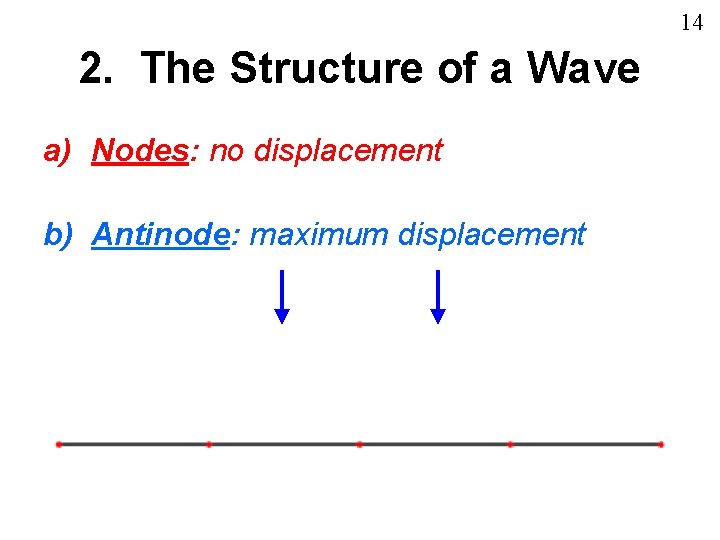 14

2. The Structure of a Wave

a) Nodes: no displacement

b) Antinode: maximum displacement